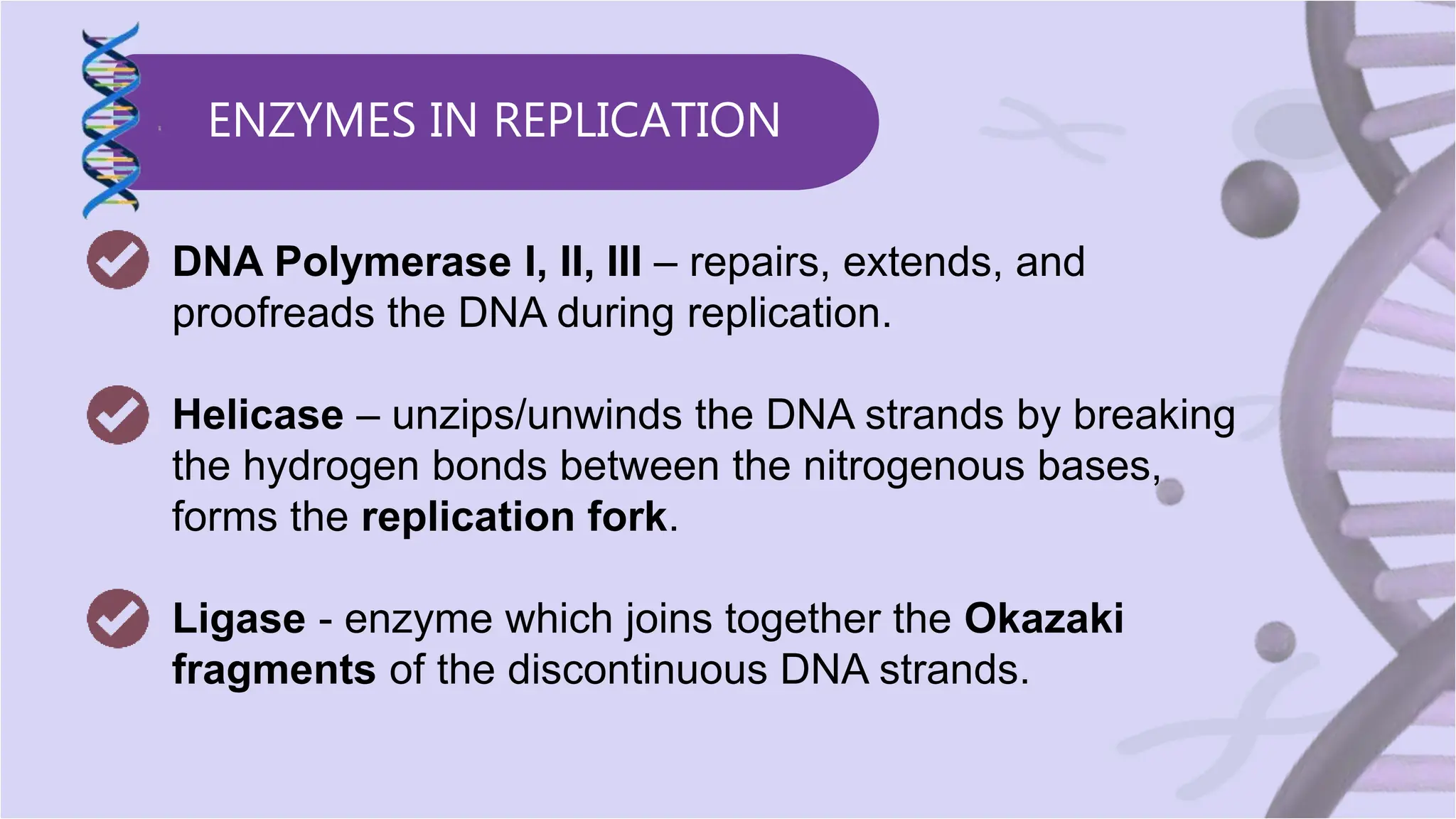 ENZYMES IN REPLICATION

DNA Polymerase I, II, III – repairs, extends, and proofreads the DNA during replication.

Helicase – unzips/unwinds the DNA strands by breaking the hydrogen bonds between the nitrogenous bases, forms the replication fork.

Ligase - enzyme which joins together the Okazaki fragments of the discontinuous DNA strands.